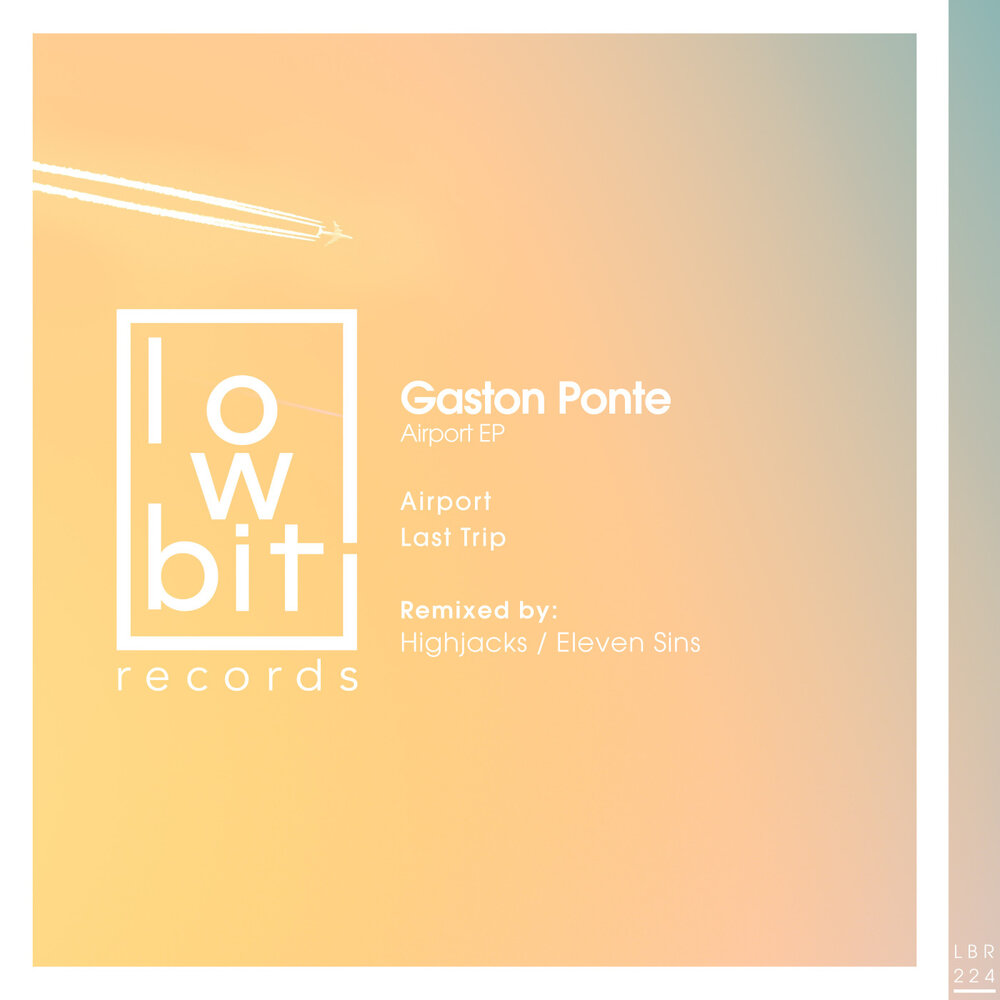 low
bit
records

Gaston Ponte
Airport EP

Airport
Last Trip

Remixed by:
Highjacks / Eleven Sins

LBR
224